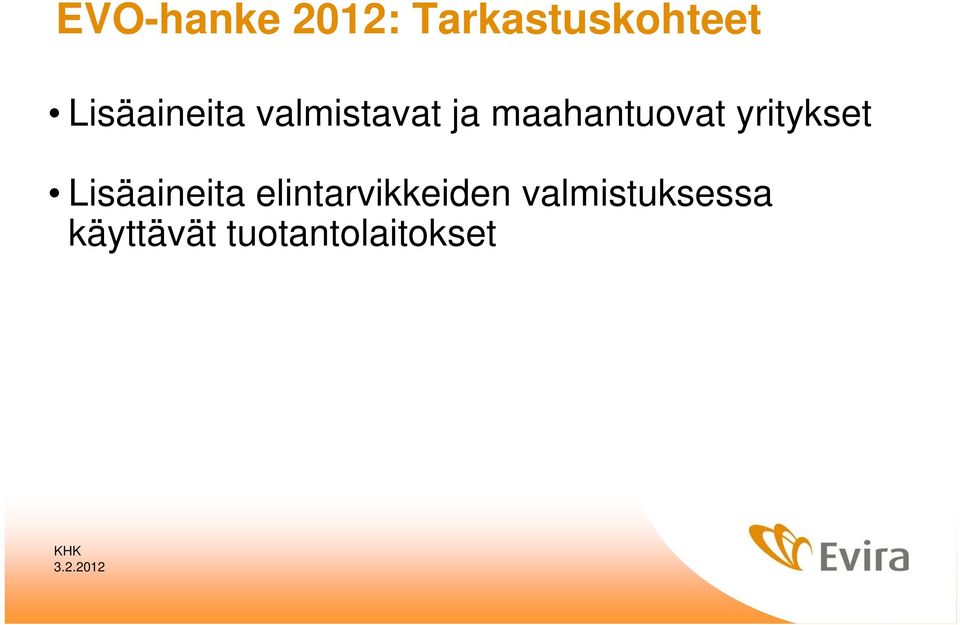 EVO-hanke 2012: Tarkastuskohteet

• Lisäaineita valmistavat ja maahantuovat yritykset

• Lisäaineita elintarvikkeiden valmistuksessa käyttävät tuotantolaitokset

KHK
3.2.2012

Evira